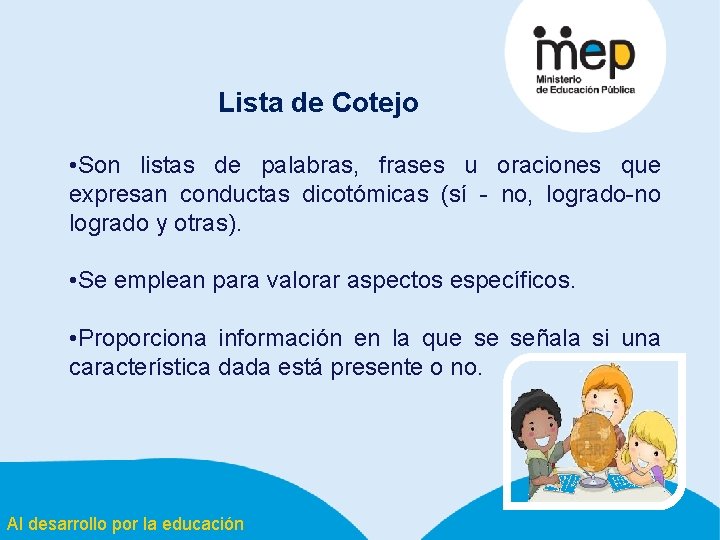 mep
Ministerio de Educación Pública

Lista de Cotejo

•Son listas de palabras, frases u oraciones que expresan conductas dicotómicas (sí - no, logrado-no logrado y otras).

•Se emplean para valorar aspectos específicos.

•Proporciona información en la que se señala si una característica dada está presente o no.

Al desarrollo por la educación